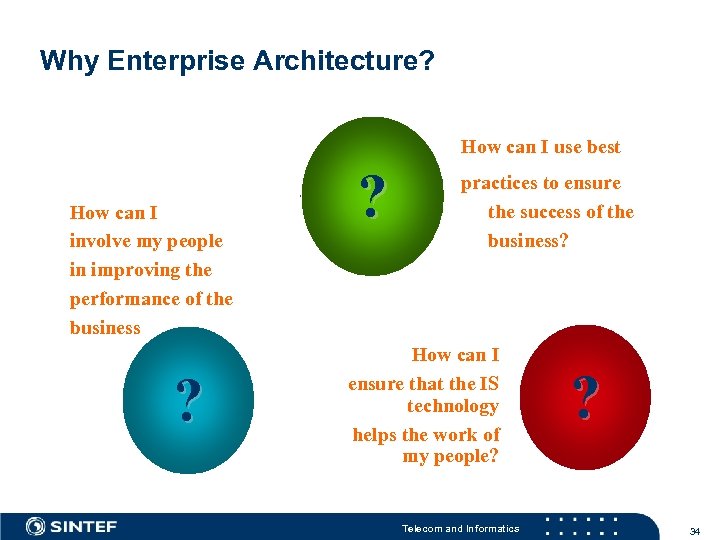 Why Enterprise Architecture?

?

How can I use best practices to ensure the success of the business?

How can I involve my people in improving the performance of the business

?

How can I ensure that the IS technology helps the work of my people?

?

SINTEF

Telecom and Informatics

34